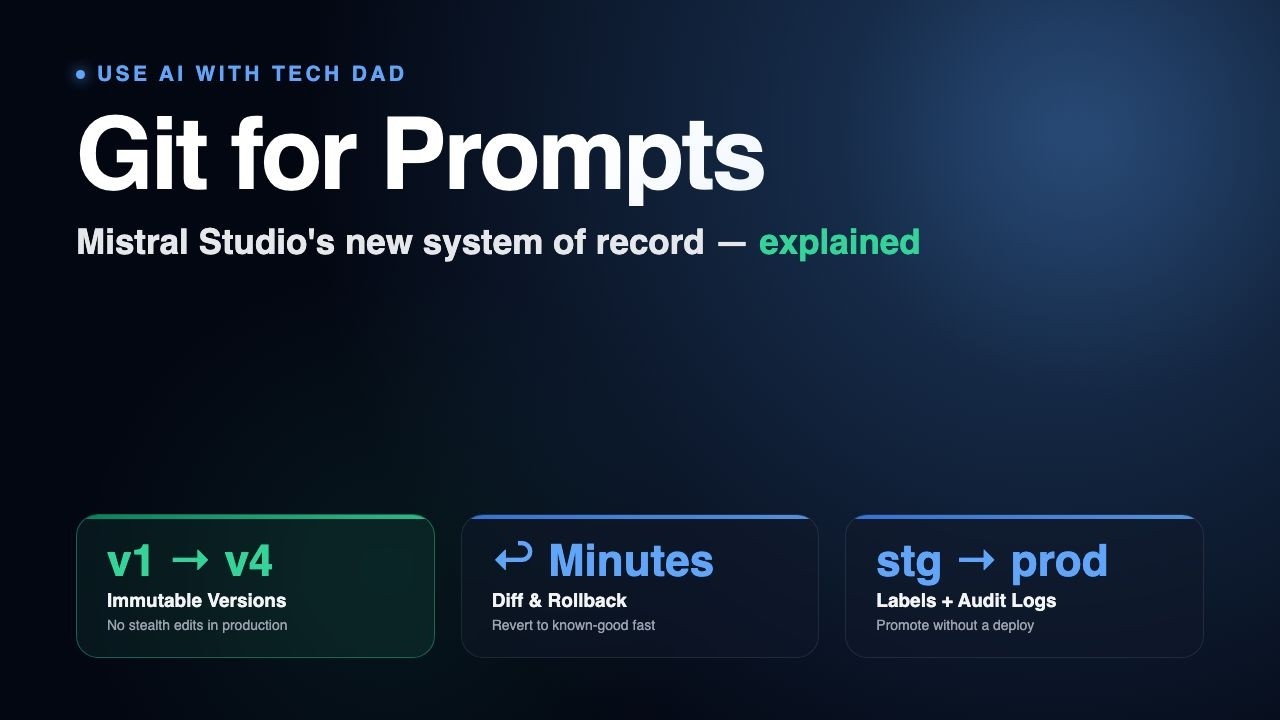 USE AI WITH TECH DAD

Git for Prompts

Mistral Studio's new system of record — explained

v1 → v4
Immutable Versions
No stealth edits in production

↩ Minutes
Diff & Rollback
Revert to known-good fast

stg → prod
Labels + Audit Logs
Promote without a deploy